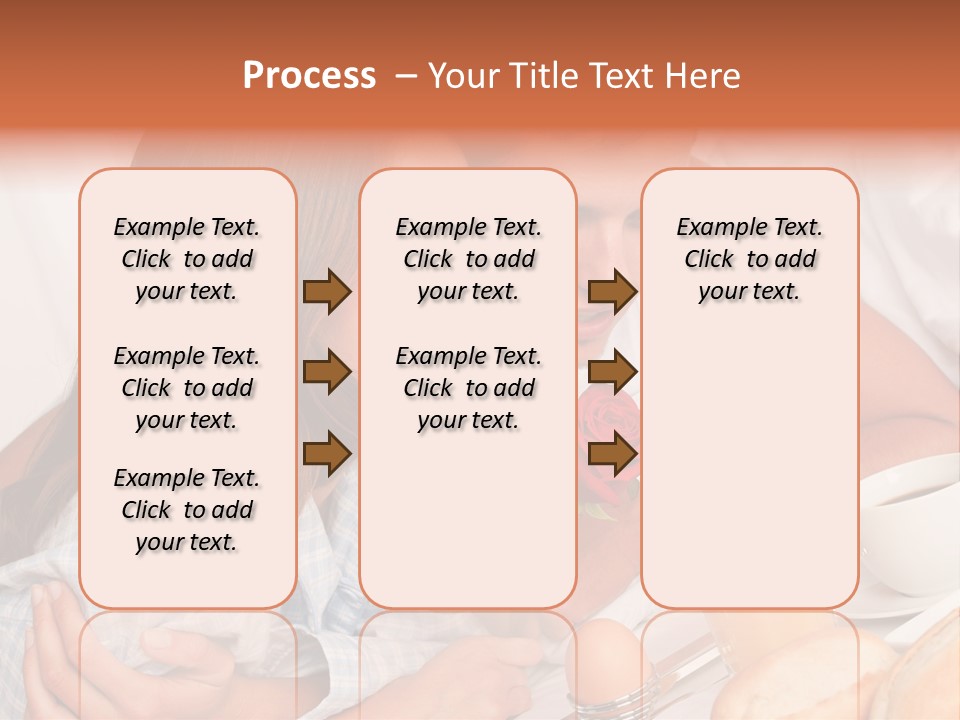 Process – Your Title Text Here

Example Text. Click to add your text.

Example Text. Click to add your text.

Example Text. Click to add your text.

Example Text. Click to add your text.

Example Text. Click to add your text.

Example Text. Click to add your text.